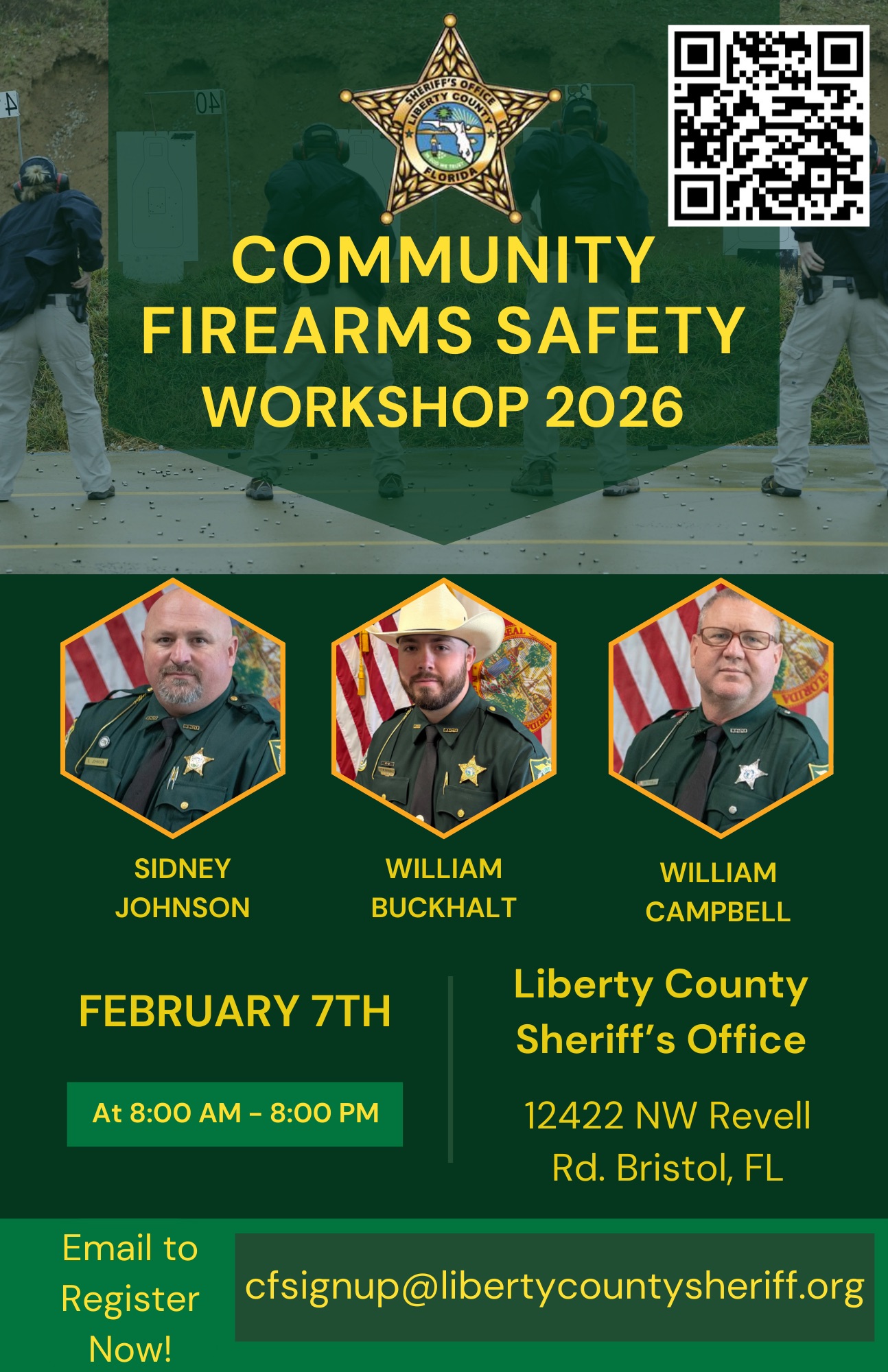 SHERIFF'S OFFICE
LIBERTY COUNTY
FLORIDA

COMMUNITY FIREARMS SAFETY WORKSHOP 2026

SIDNEY JOHNSON

WILLIAM BUCKHALT

WILLIAM CAMPBELL

FEBRUARY 7TH

At 8:00 AM - 8:00 PM

Liberty County Sheriff's Office

12422 NW Revell Rd. Bristol, FL

Email to Register Now!

cfsignup@libertycountysheriff.org